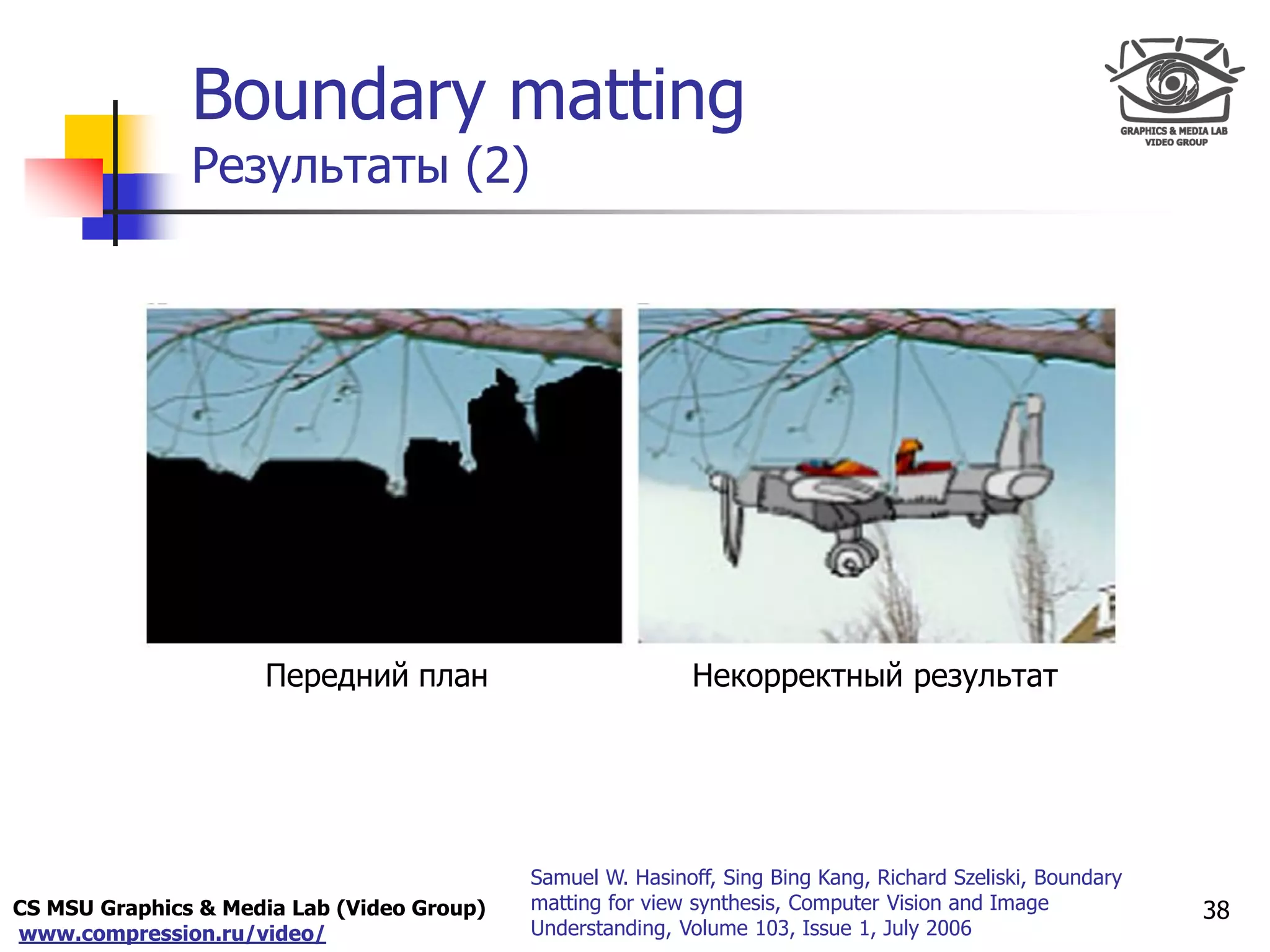 Boundary matting
Результаты (2)

GRAPHICS & MEDIA LAB
VIDEO GROUP

Передний план

Некорректный результат

CS MSU Graphics & Media Lab (Video Group)
www.compression.ru/video/

Samuel W. Hasinoff, Sing Bing Kang, Richard Szeliski, Boundary matting for view synthesis, Computer Vision and Image Understanding, Volume 103, Issue 1, July 2006

38